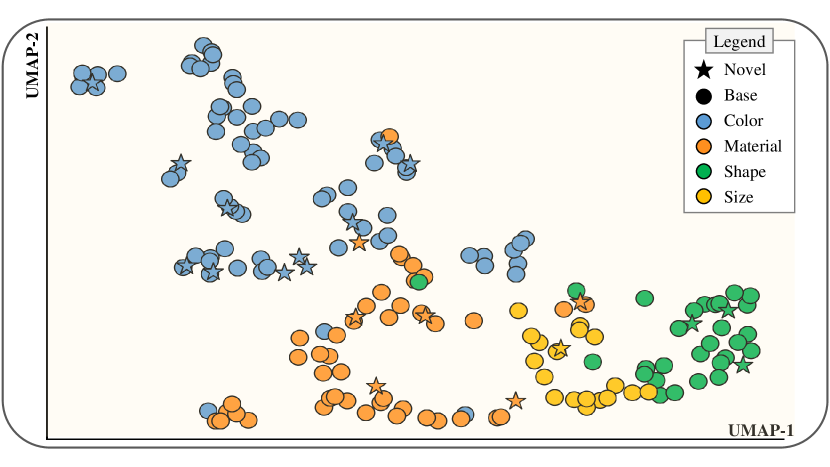 UMAP-2

Legend
Novel
Base
Color
Material
Shape
Size

UMAP-1